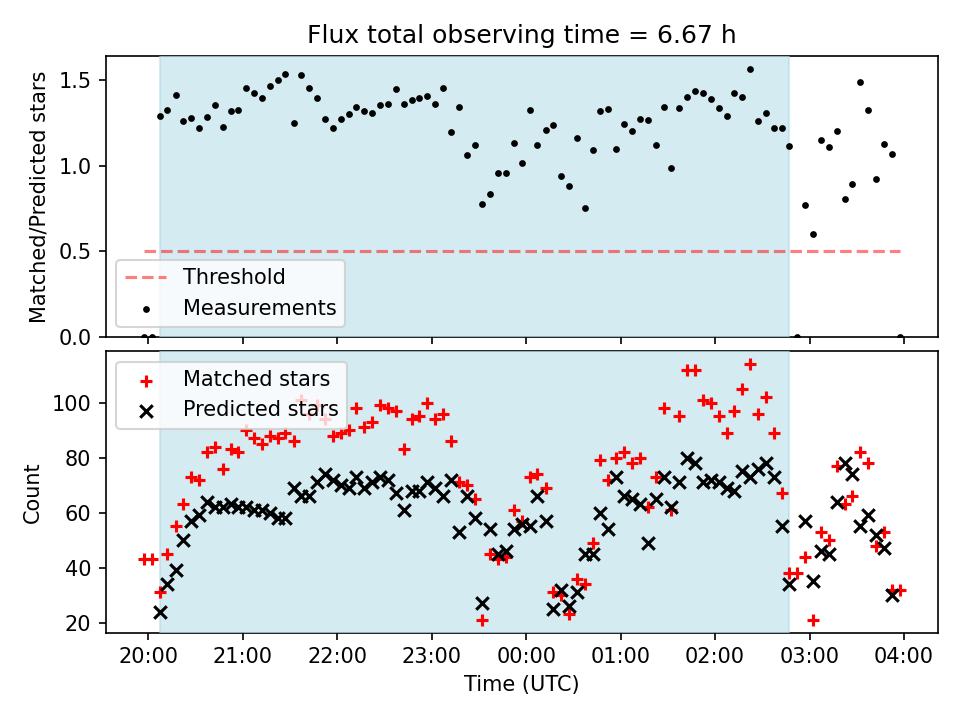 Flux total observing time = 6.67 h

Matched/Predicted stars

1.5
1.0
0.5
0.0

Threshold
Measurements

Matched stars
Predicted stars

Count

100
80
60
40
20

20:00
21:00
22:00
23:00
00:00
01:00
02:00
03:00
04:00

Time (UTC)